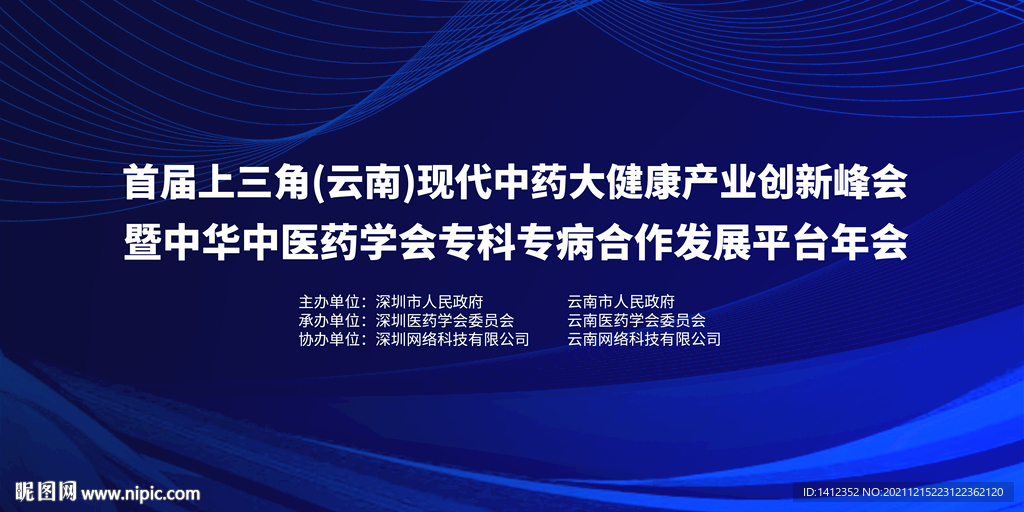 首届上三角(云南)现代中药大健康产业创新峰会
暨中华中医药学会专科专病合作发展平台年会

主办单位：深圳市人民政府　　云南市人民政府
承办单位：深圳医药学会委员会　　云南医药学会委员会
协办单位：深圳网络科技有限公司　　云南网络科技有限公司

昵图网 www.nipic.com

ID:1412352 NO:20211215223122362120